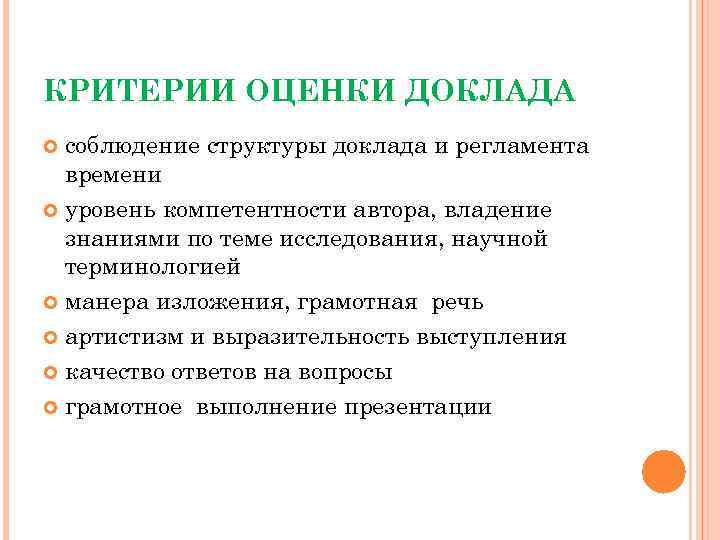 КРИТЕРИИ ОЦЕНКИ ДОКЛАДА

соблюдение структуры доклада и регламента времени

уровень компетентности автора, владение знаниями по теме исследования, научной терминологией

манера изложения, грамотная речь

артистизм и выразительность выступления

качество ответов на вопросы

грамотное выполнение презентации